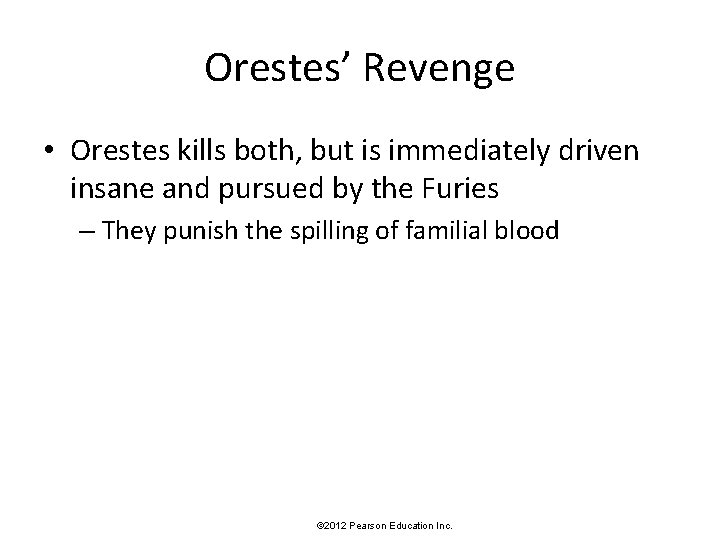 Orestes’ Revenge

• Orestes kills both, but is immediately driven insane and pursued by the Furies

– They punish the spilling of familial blood

©2012 Pearson Education Inc.